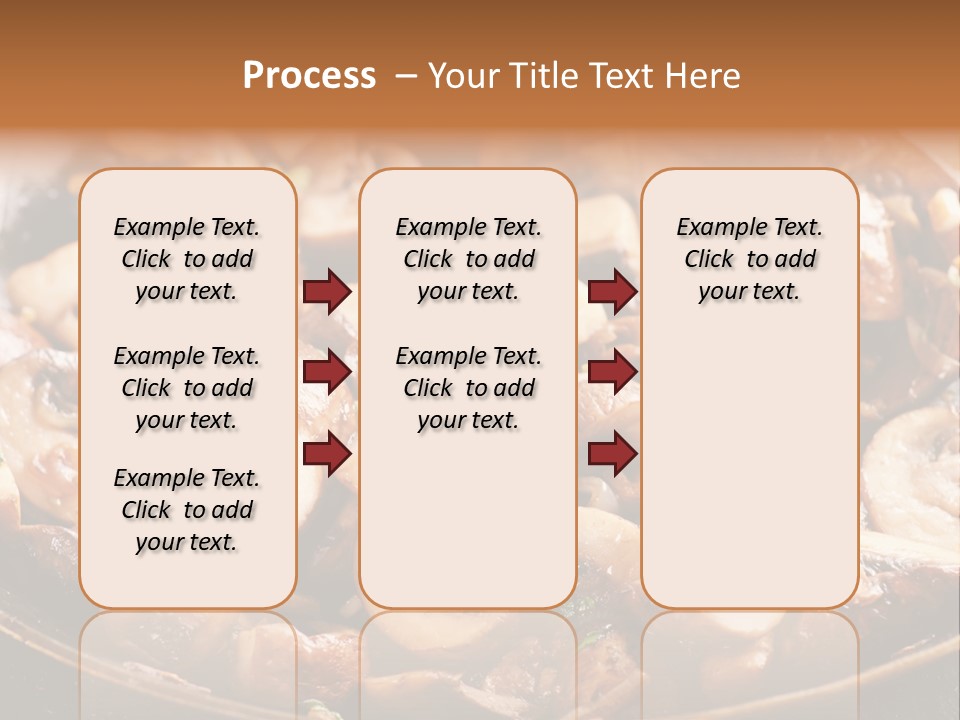 Process – Your Title Text Here

Example Text. Click to add your text.

Example Text. Click to add your text.

Example Text. Click to add your text.

Example Text. Click to add your text.

Example Text. Click to add your text.

Example Text. Click to add your text.